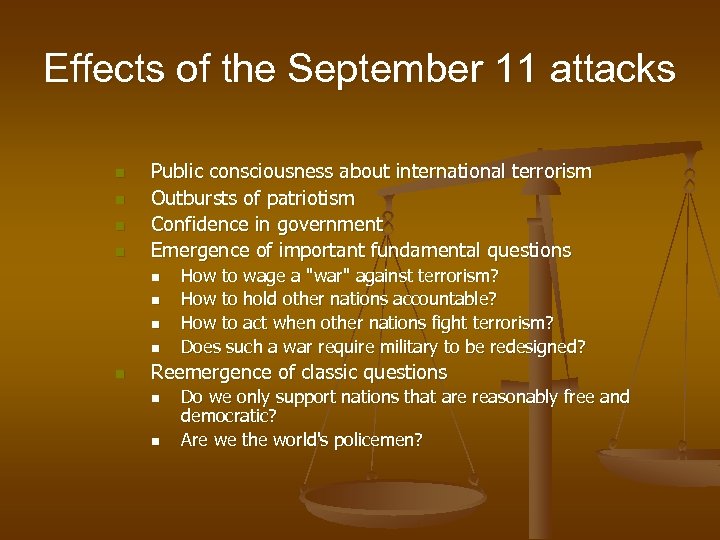 Effects of the September 11 attacks

- Public consciousness about international terrorism
- Outbursts of patriotism
- Confidence in government
- Emergence of important fundamental questions
  - How to wage a "war" against terrorism?
  - How to hold other nations accountable?
  - How to act when other nations fight terrorism?
  - Does such a war require military to be redesigned?
- Reemergence of classic questions
  - Do we only support nations that are reasonably free and democratic?
  - Are we the world's policemen?